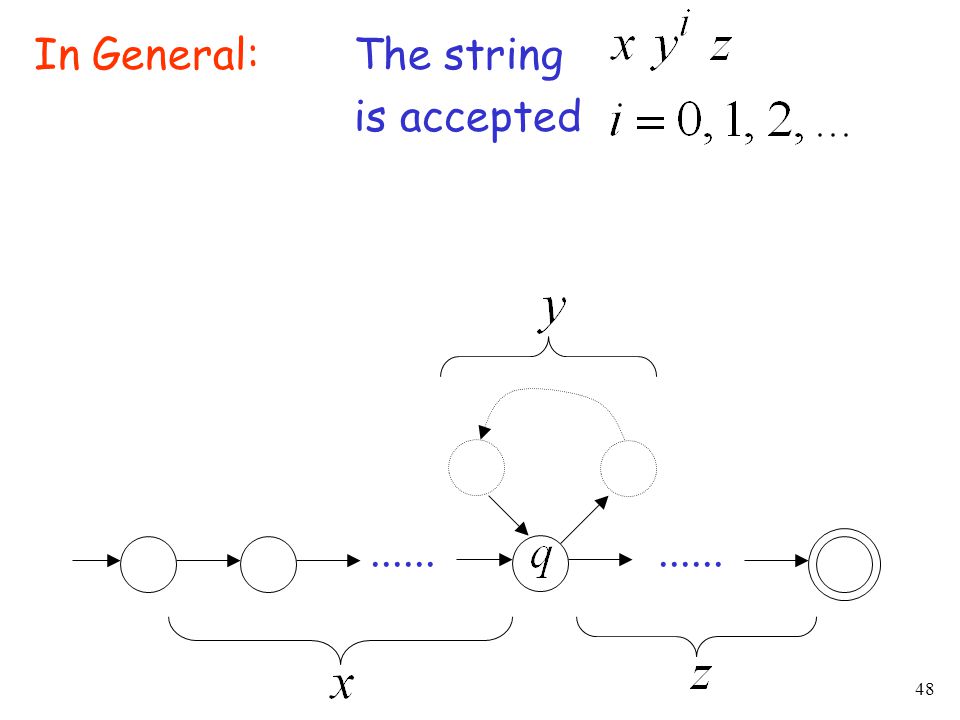 In General: The string $x\ y^i\ z$

is accepted $i = 0, 1, 2, \ldots$

$y$

...... $q$ ......

$x$

$z$

48